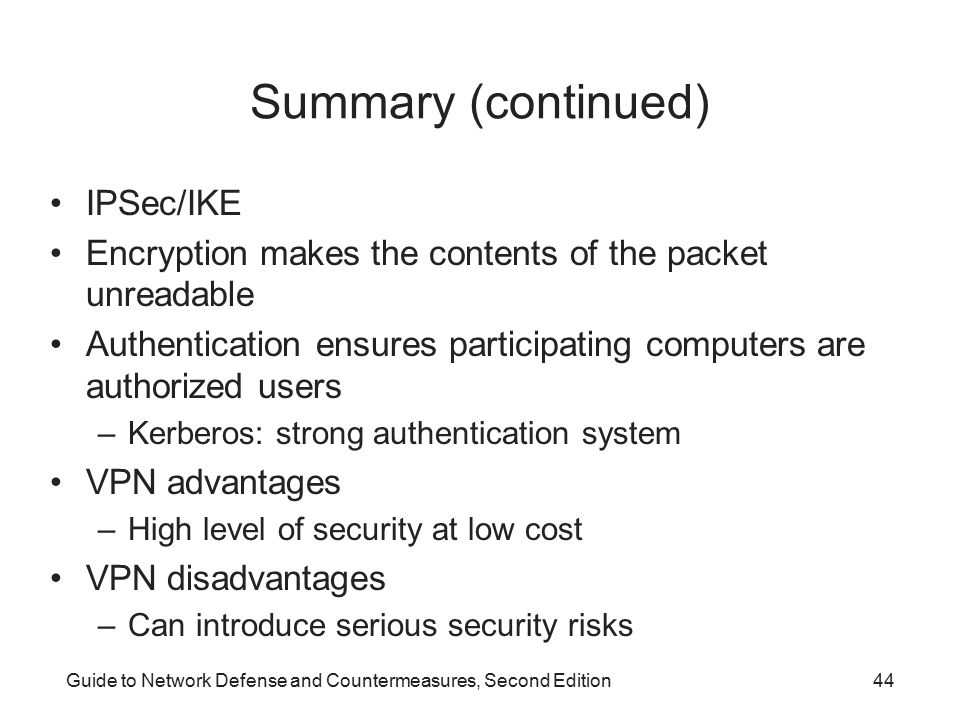 Summary (continued)

• IPSec/IKE
• Encryption makes the contents of the packet unreadable
• Authentication ensures participating computers are authorized users
– Kerberos: strong authentication system
• VPN advantages
– High level of security at low cost
• VPN disadvantages
– Can introduce serious security risks

Guide to Network Defense and Countermeasures, Second Edition

44